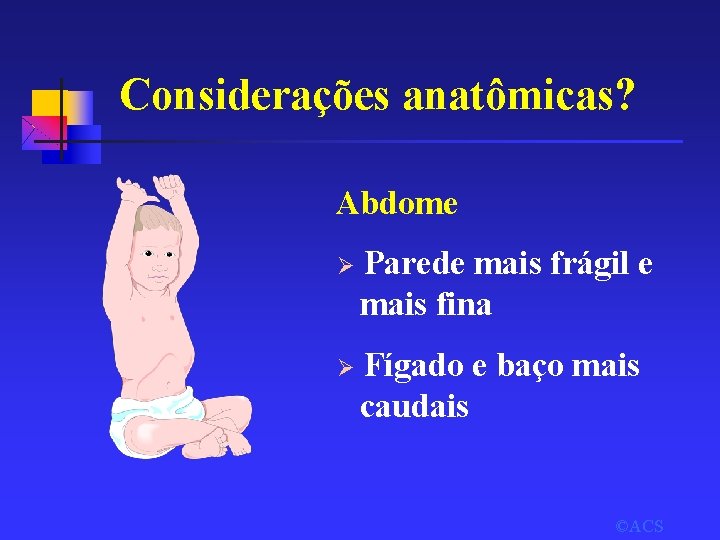 Considerações anatômicas?

Abdome

➢ Parede mais frágil e mais fina

➢ Fígado e baço mais caudais

©ACS